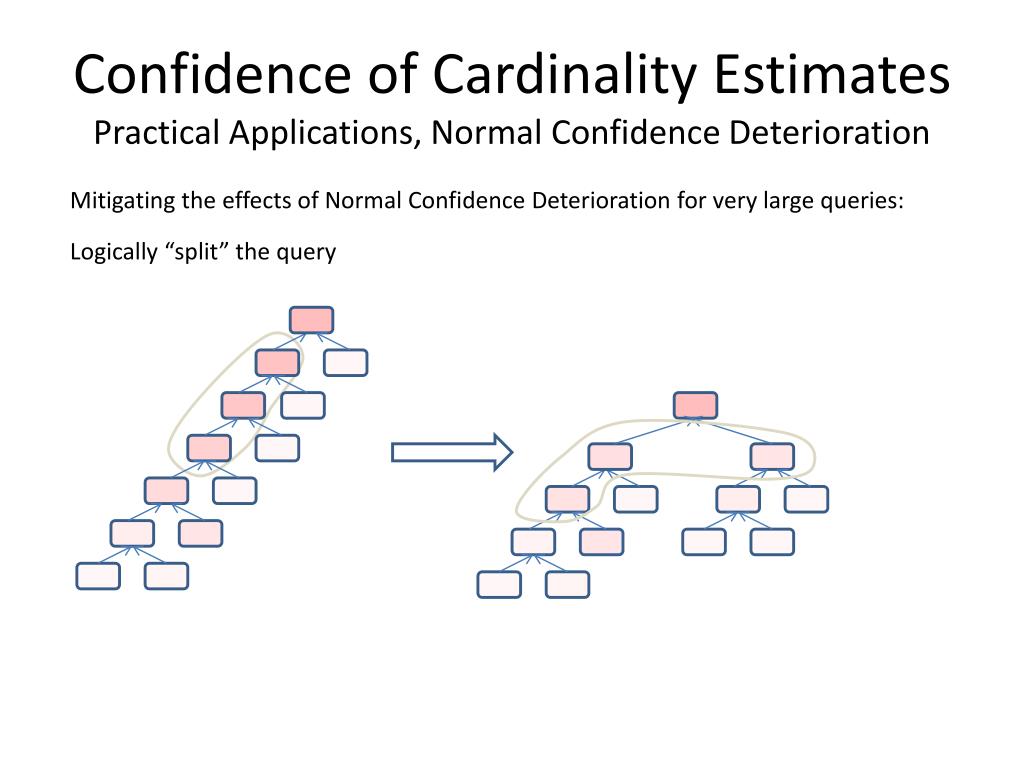 Confidence of Cardinality Estimates
Practical Applications, Normal Confidence Deterioration

Mitigating the effects of Normal Confidence Deterioration for very large queries:

Logically “split” the query